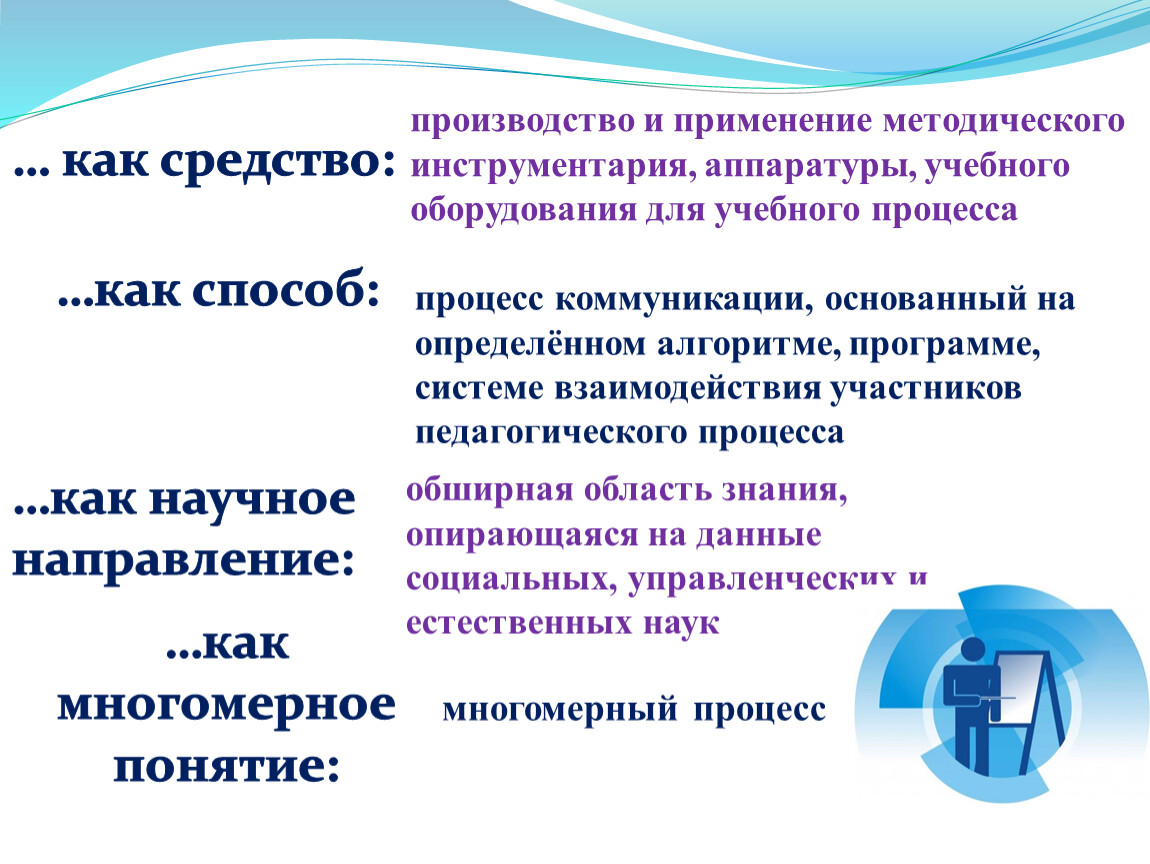 ... как средство:

производство и применение методического инструментария, аппаратуры, учебного оборудования для учебного процесса

...как способ:

процесс коммуникации, основанный на определённом алгоритме, программе, системе взаимодействия участников педагогического процесса

...как научное направление:

обширная область знания, опирающаяся на данные социальных, управленческих и естественных наук

...как многомерное понятие:

многомерный процесс